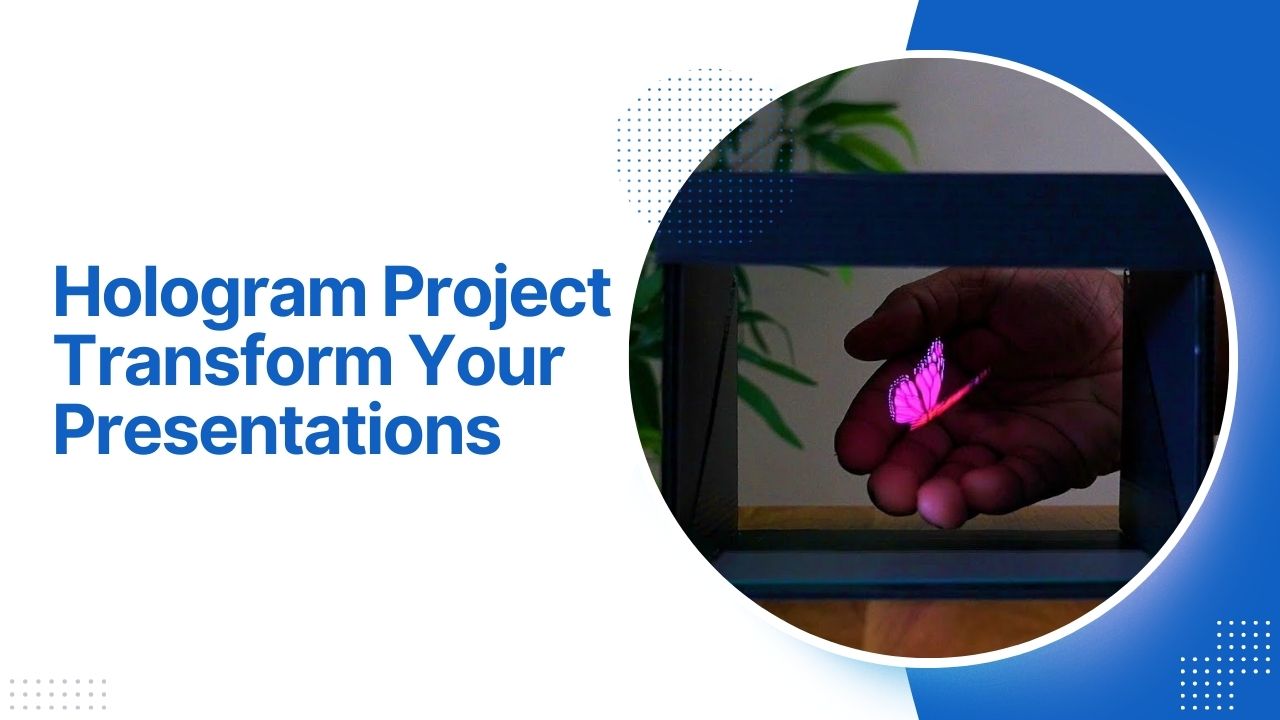 Hologram Project Transform Your Presentations